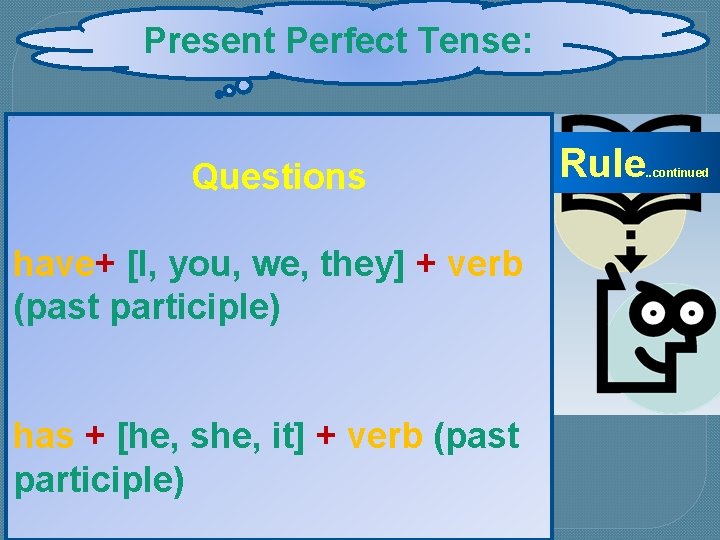 Present Perfect Tense:

Questions

have+ [I, you, we, they] + verb (past participle)

has + [he, she, it] + verb (past participle)

Rule..continued